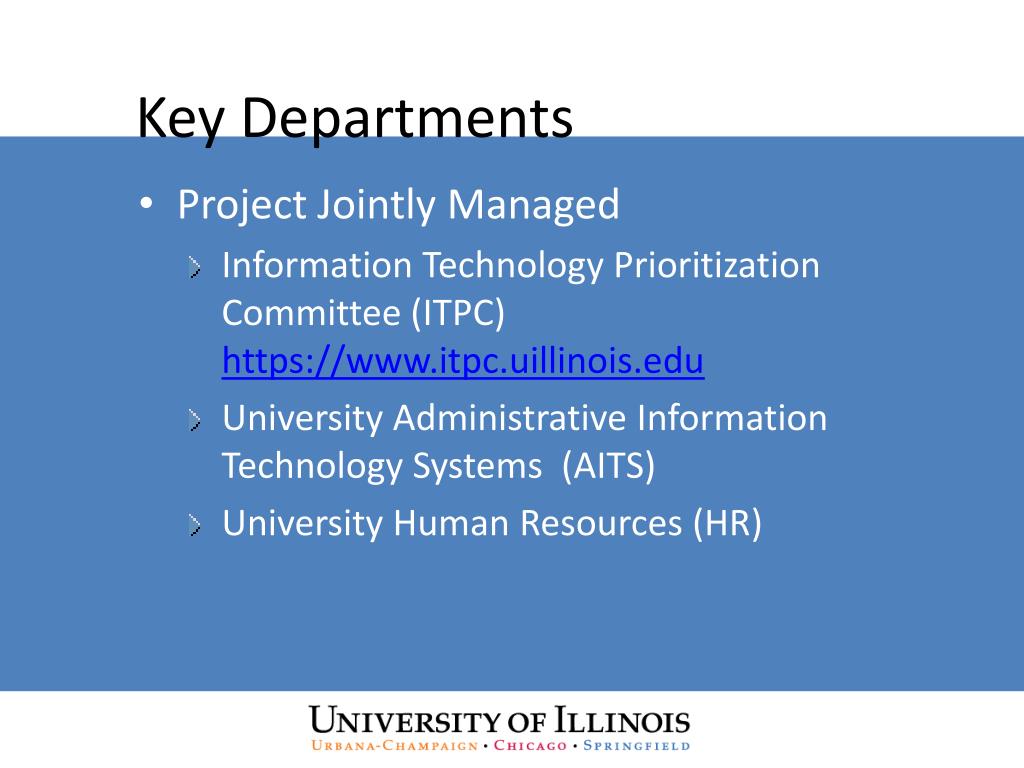 Key Departments

• Project Jointly Managed

Information Technology Prioritization Committee (ITPC) https://www.itpc.uillinois.edu

University Administrative Information Technology Systems (AITS)

University Human Resources (HR)

UNIVERSITY OF ILLINOIS
URBANA-CHAMPAIGN • CHICAGO • SPRINGFIELD